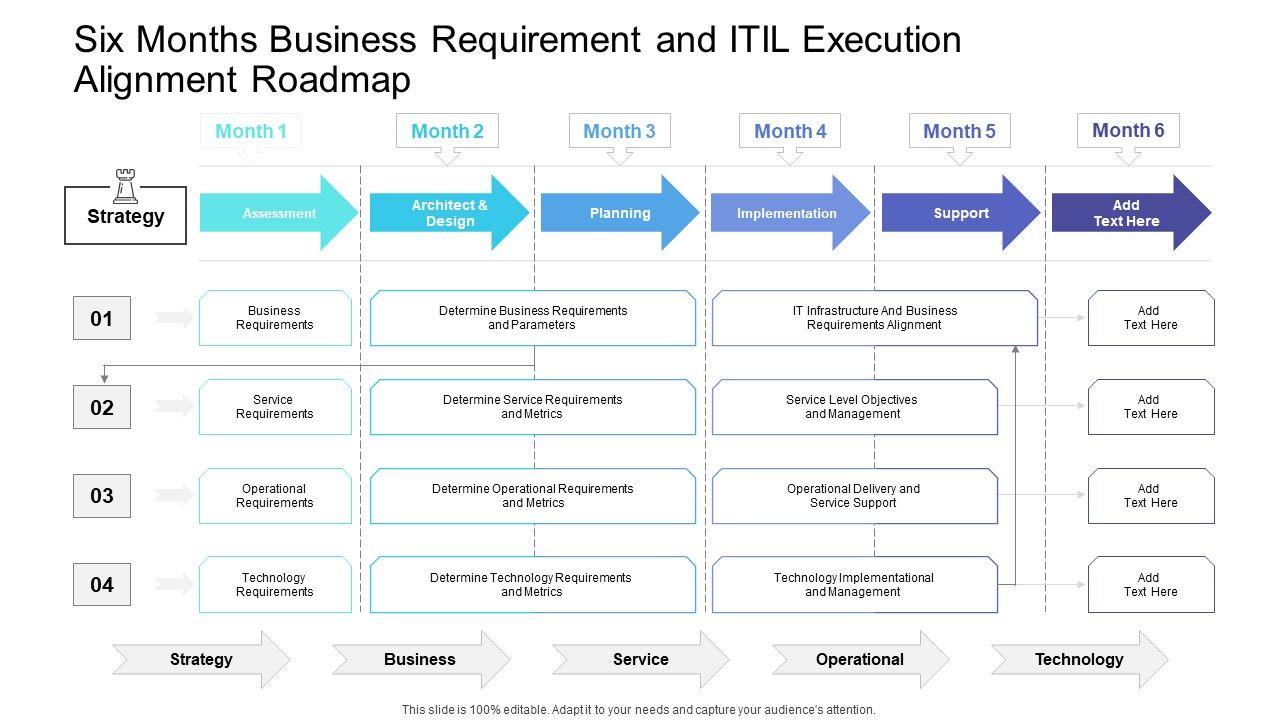 Six Months Business Requirement and ITIL Execution Alignment Roadmap

Month 1
Month 2
Month 3
Month 4
Month 5
Month 6

Strategy

Assessment
Architect & Design
Planning
Implementation
Support
Add Text Here

01
Business Requirements
Determine Business Requirements and Parameters
IT Infrastructure And Business Requirements Alignment
Add Text Here

02
Service Requirements
Determine Service Requirements and Metrics
Service Level Objectives and Management
Add Text Here

03
Operational Requirements
Determine Operational Requirements and Metrics
Operational Delivery and Service Support
Add Text Here

04
Technology Requirements
Determine Technology Requirements and Metrics
Technology Implementational and Management
Add Text Here

Strategy
Business
Service
Operational
Technology

This slide is 100% editable. Adapt it to your needs and capture your audience's attention.